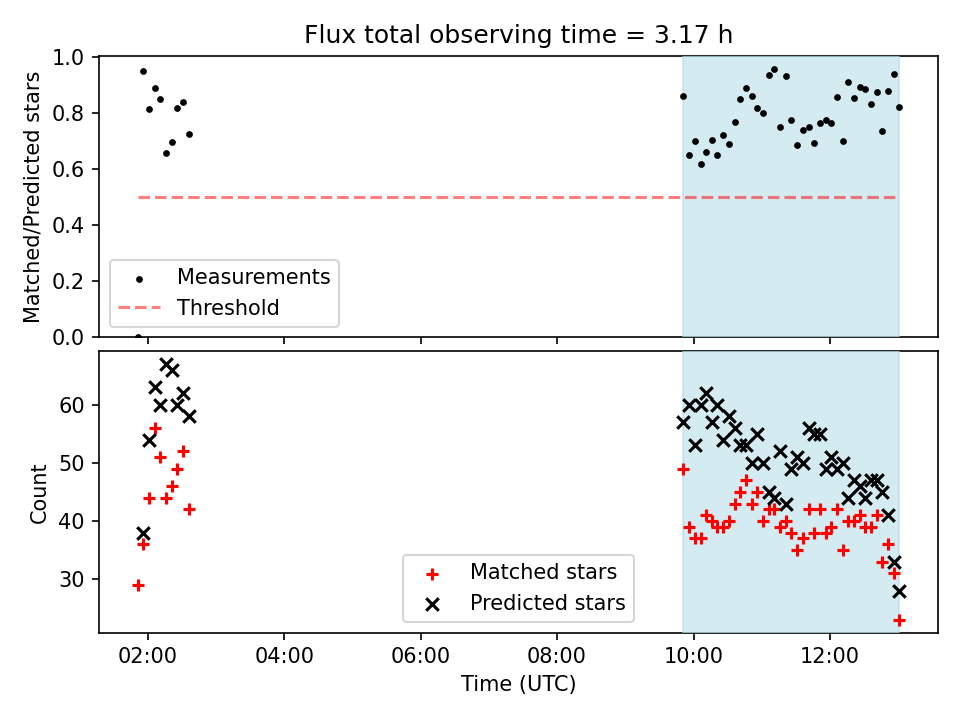 Flux total observing time = 3.17 h

Matched/Predicted stars

1.0
0.8
0.6
0.4
0.2
0.0

Measurements
Threshold

Count

60
50
40
30

Matched stars
Predicted stars

02:00
04:00
06:00
08:00
10:00
12:00

Time (UTC)